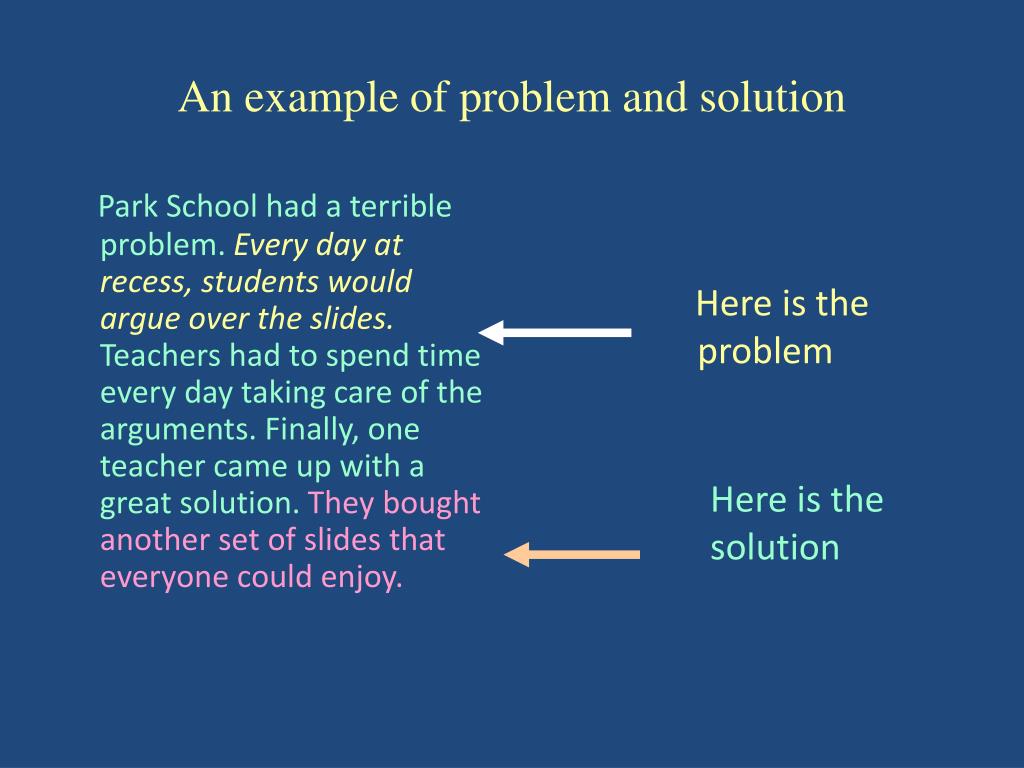 An example of problem and solution

Park School had a terrible problem. Every day at recess, students would argue over the slides. Teachers had to spend time every day taking care of the arguments. Finally, one teacher came up with a great solution. They bought another set of slides that everyone could enjoy.

Here is the problem

Here is the solution